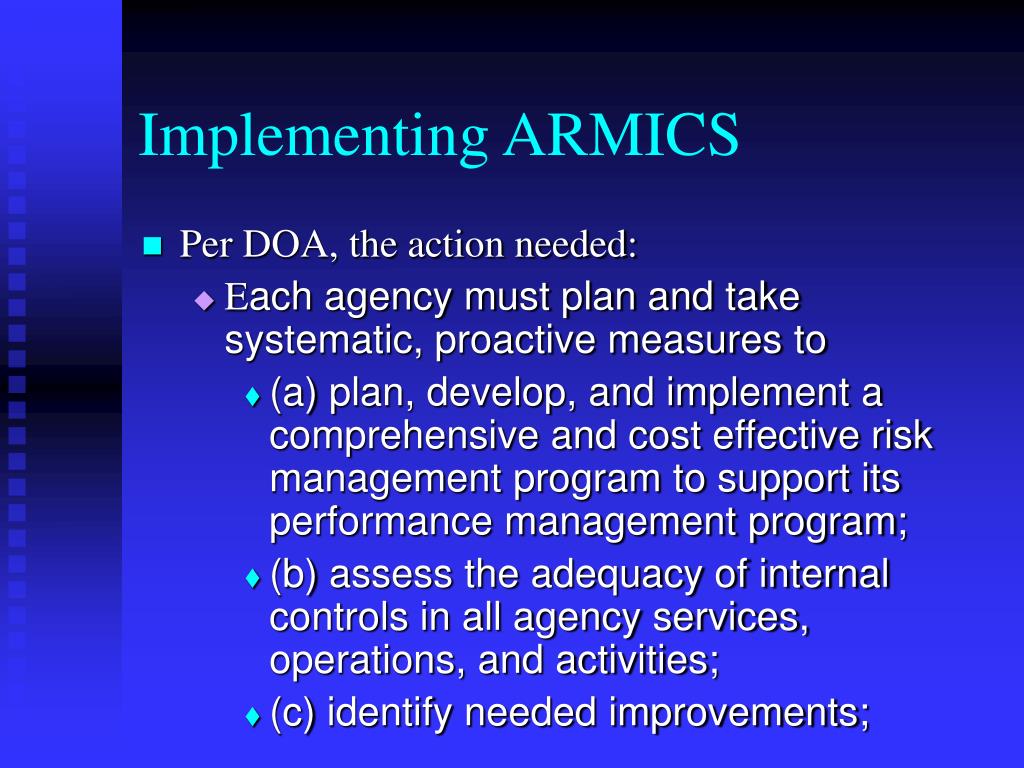 Implementing ARMICS

Per DOA, the action needed:

Each agency must plan and take systematic, proactive measures to

(a) plan, develop, and implement a comprehensive and cost effective risk management program to support its performance management program;

(b) assess the adequacy of internal controls in all agency services, operations, and activities;

(c) identify needed improvements;